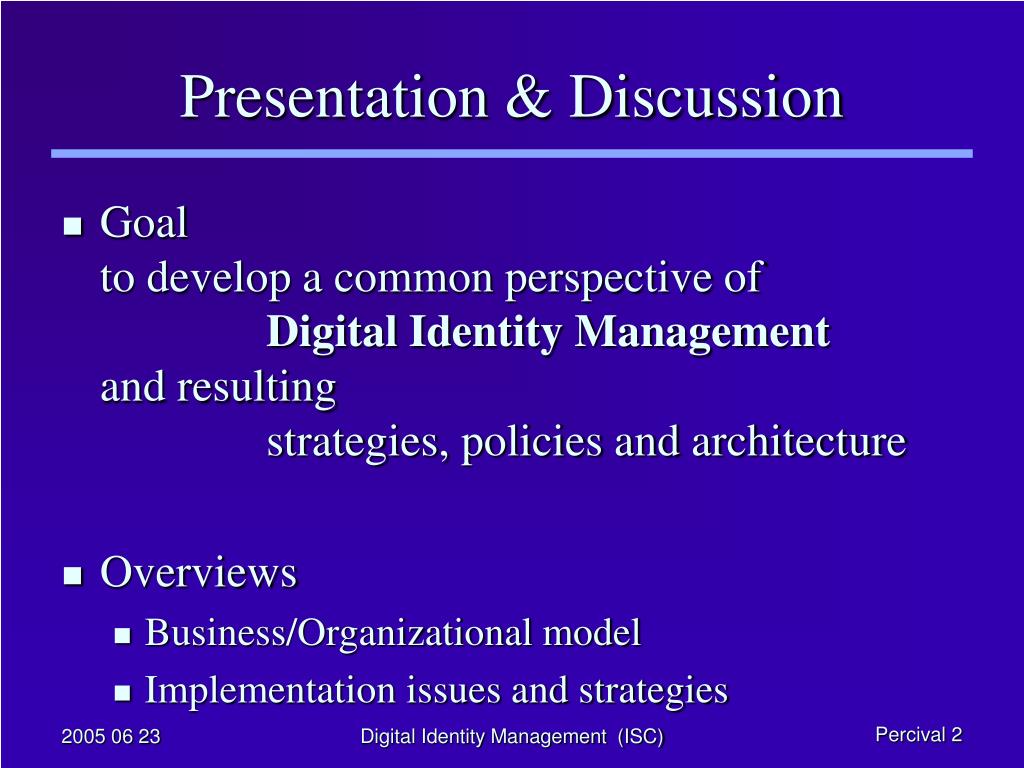 Presentation & Discussion

- Goal
to develop a common perspective of
Digital Identity Management
and resulting
strategies, policies and architecture

- Overviews
  - Business/Organizational model
  - Implementation issues and strategies

2005 06 23

Digital Identity Management (ISC)

Percival 2